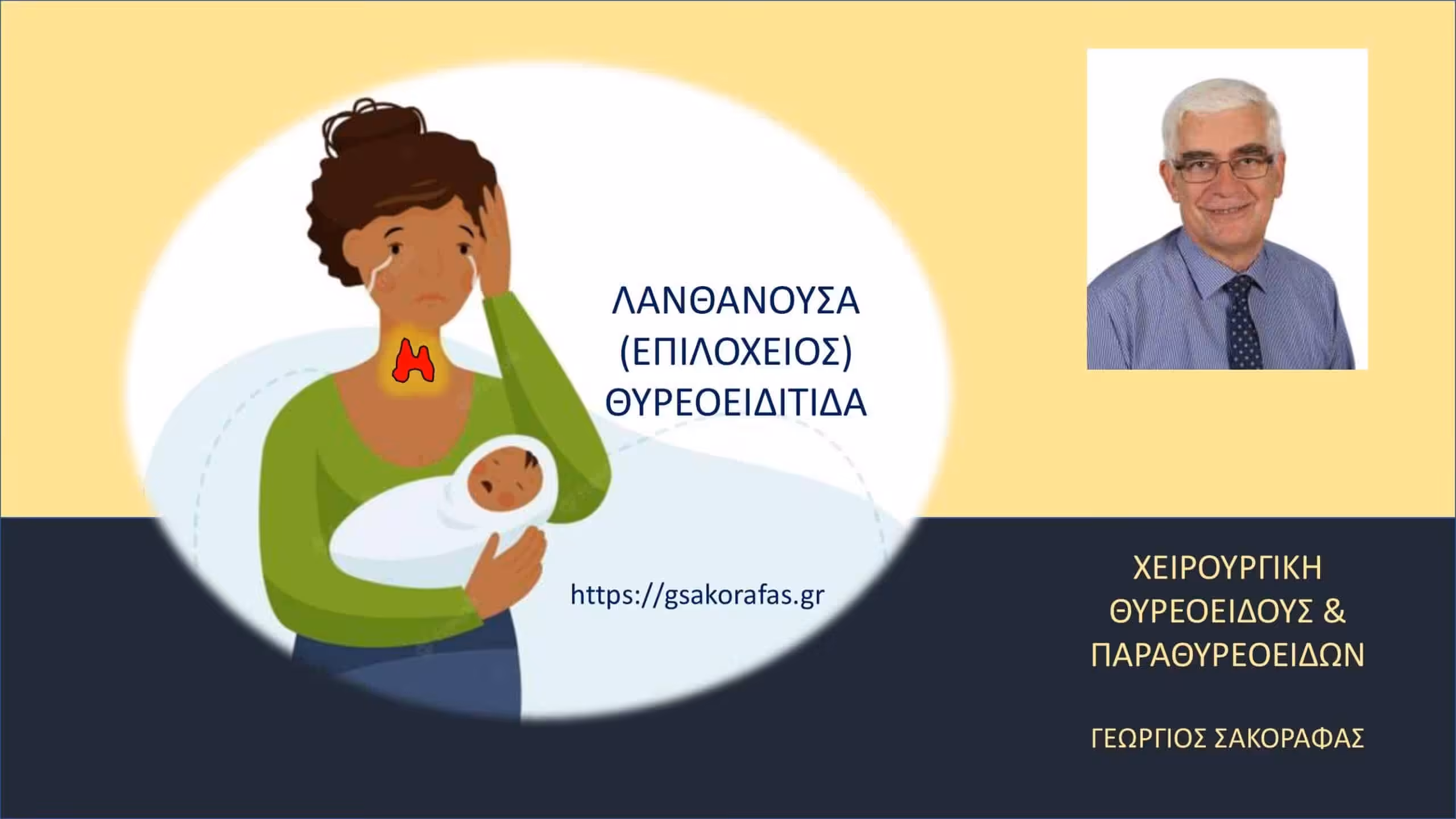 ΛΑΝΘΑΝΟΥΣΑ (ΕΠΙΛΟΧΕΙΟΣ) ΘΥΡΕΟΕΙΔΙΤΙΔΑ

https://gsakorafas.gr

ΧΕΙΡΟΥΡΓΙΚΗ ΘΥΡΕΟΕΙΔΟΥΣ & ΠΑΡΑΘΥΡΕΟΕΙΔΩΝ

ΓΕΩΡΓΙΟΣ ΣΑΚΟΡΑΦΑΣ